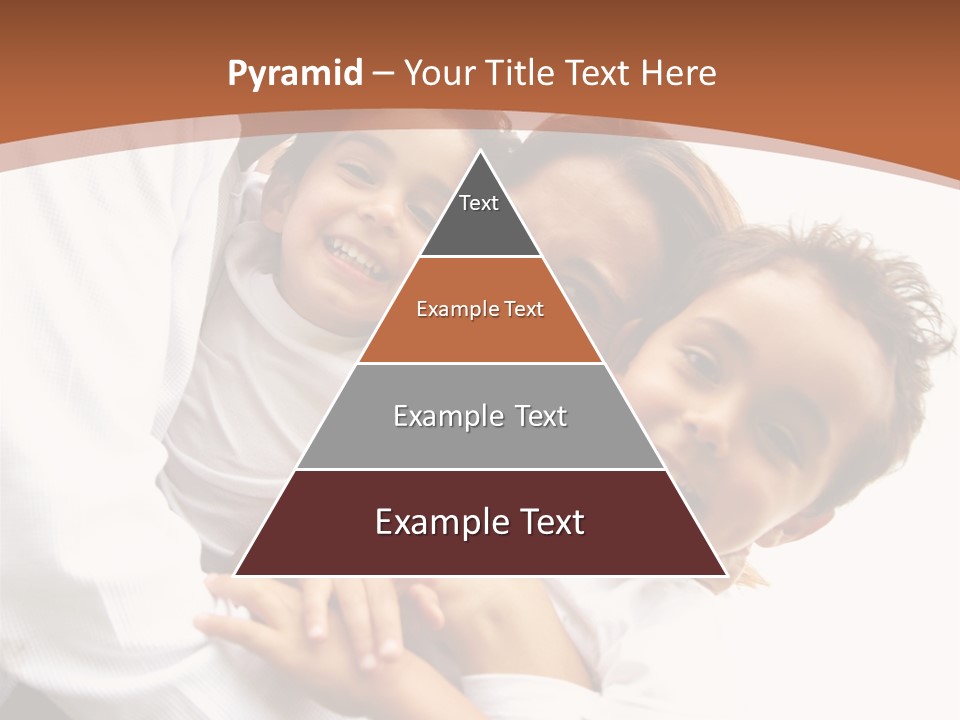 Pyramid – Your Title Text Here

Text

Example Text

Example Text

Example Text